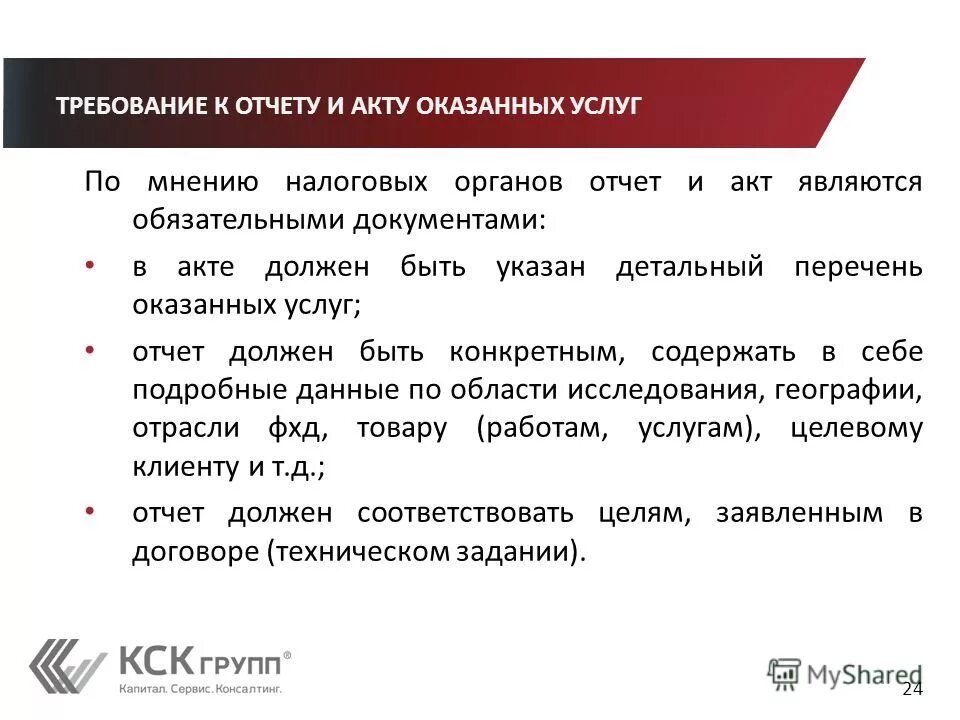 ТРЕБОВАНИЕ К ОТЧЕТУ И АКТУ ОКАЗАННЫХ УСЛУГ

По мнению налоговых органов отчет и акт являются обязательными документами:

• в акте должен быть указан детальный перечень оказанных услуг;

• отчет должен быть конкретным, содержать в себе подробные данные по области исследования, географии, отрасли фхд, товару (работам, услугам), целевому клиенту и т.д.;

• отчет должен соответствовать целям, заявленным в договоре (техническом задании).

КСК ГРУПП®
Капитал. Сервис. Консалтинг.

MyShared

24